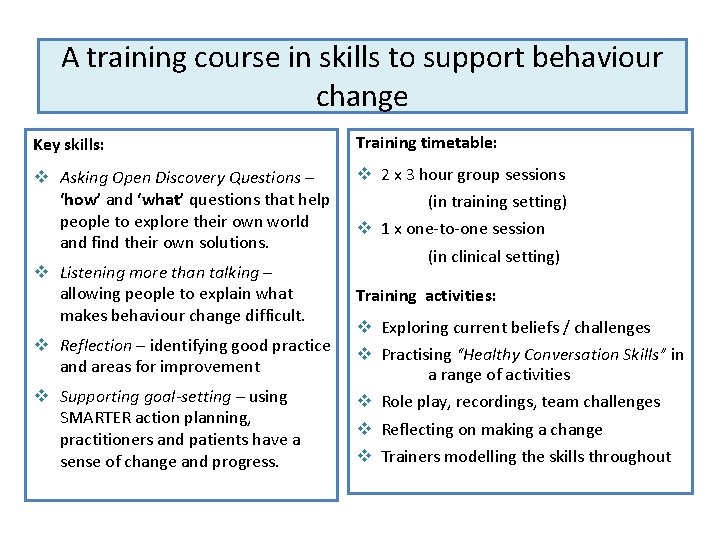 A training course in skills to support behaviour change

Key skills:

❖ Asking Open Discovery Questions – 'how' and 'what' questions that help people to explore their own world and find their own solutions.

❖ Listening more than talking – allowing people to explain what makes behaviour change difficult.

❖ Reflection – identifying good practice and areas for improvement

❖ Supporting goal-setting – using SMARTER action planning, practitioners and patients have a sense of change and progress.

Training timetable:

❖ 2 x 3 hour group sessions (in training setting)

❖ 1 x one-to-one session (in clinical setting)

Training activities:

❖ Exploring current beliefs / challenges

❖ Practising "Healthy Conversation Skills" in a range of activities

❖ Role play, recordings, team challenges

❖ Reflecting on making a change

❖ Trainers modelling the skills throughout